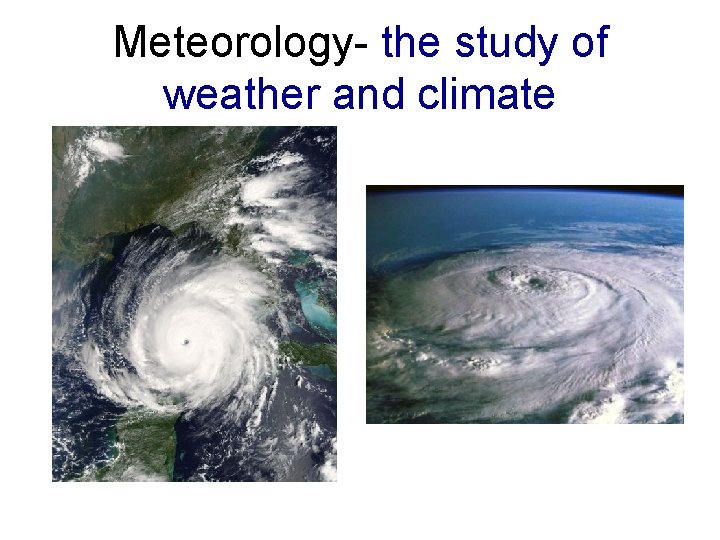 Meteorology- the study of weather and climate